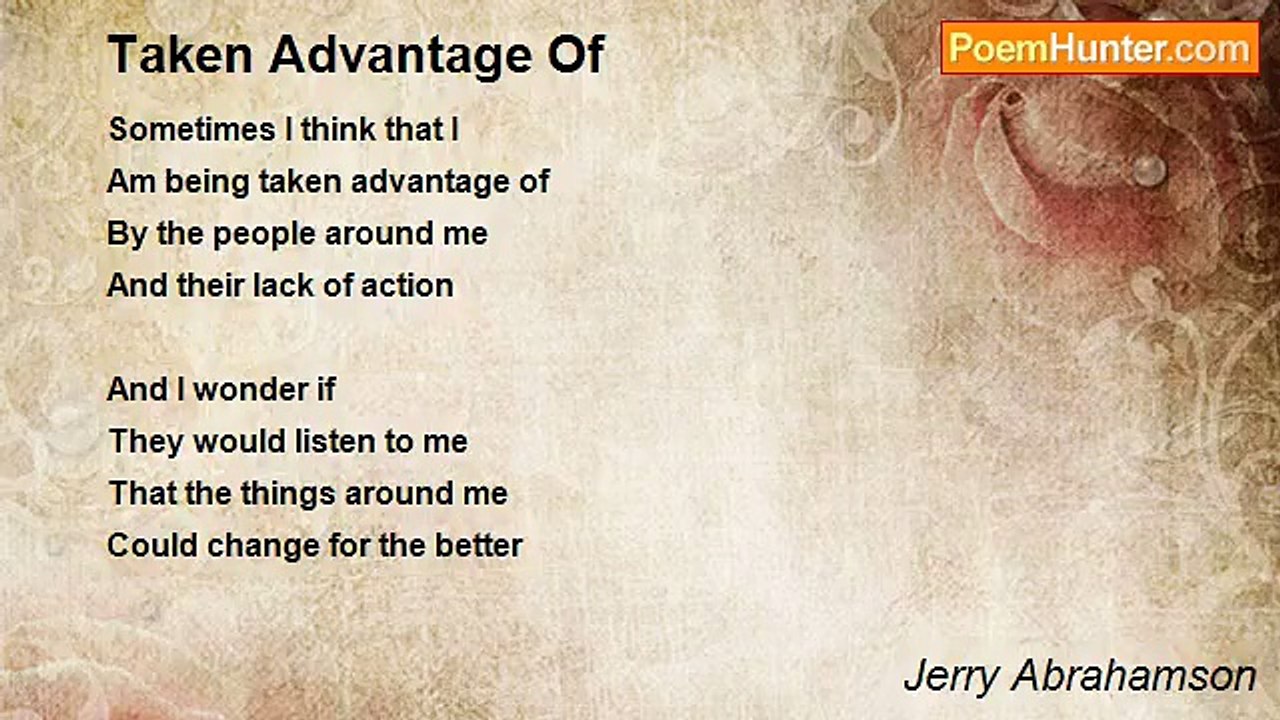 Taken Advantage Of

PoemHunter.com

Sometimes I think that I
Am being taken advantage of
By the people around me
And their lack of action

And I wonder if
They would listen to me
That the things around me
Could change for the better

Jerry Abrahamson